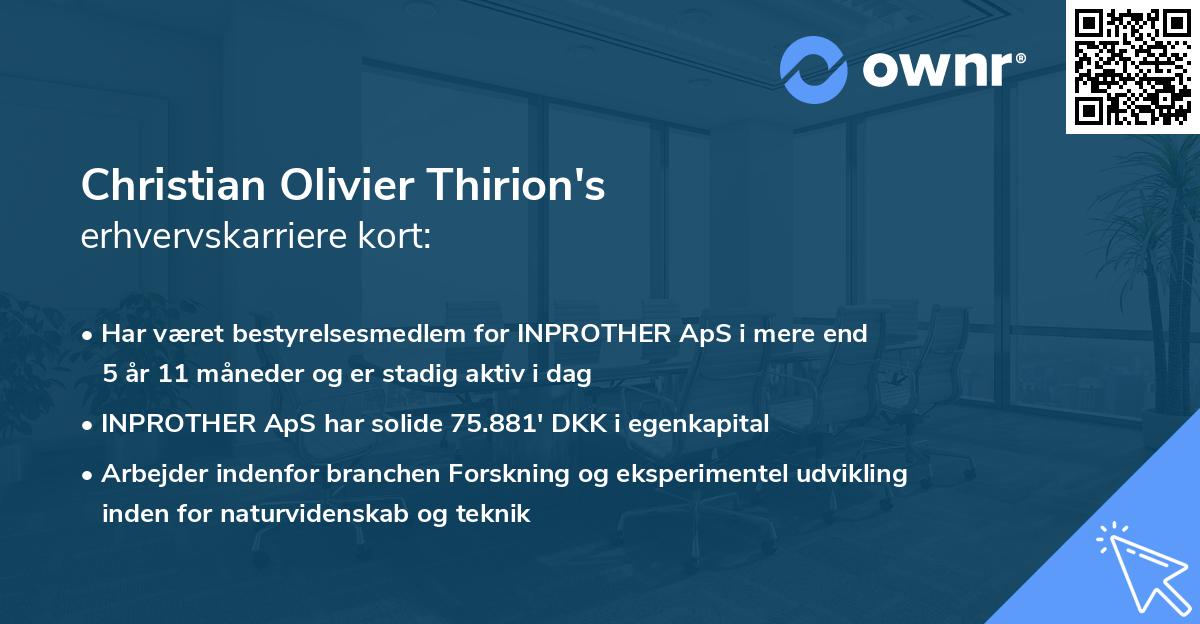 ownr®

Christian Olivier Thirion's
erhvervskarriere kort:

• Har været bestyrelsesmedlem for INPROTHER ApS i mere end 5 år 11 måneder og er stadig aktiv i dag
• INPROTHER ApS har solide 75.881' DKK i egenkapital
• Arbejder indenfor branchen Forskning og eksperimentel udvikling inden for naturvidenskab og teknik